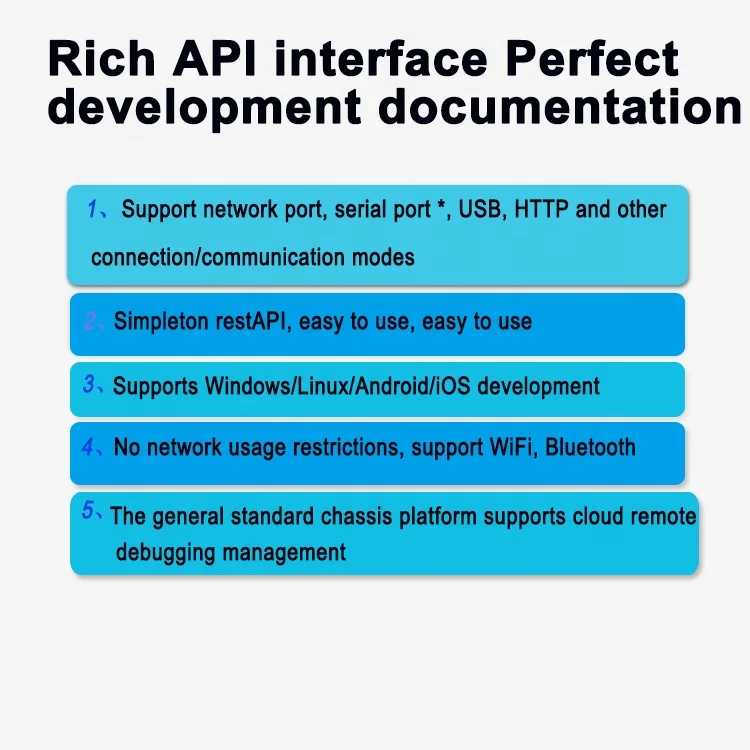 Rich API interface Perfect development documentation

1、Support network port, serial port *, USB, HTTP and other connection/communication modes

2、Simpleton restAPI, easy to use, easy to use

3、Supports Windows/Linux/Android/iOS development

4、No network usage restrictions, support WiFi, Bluetooth

5、The general standard chassis platform supports cloud remote debugging management